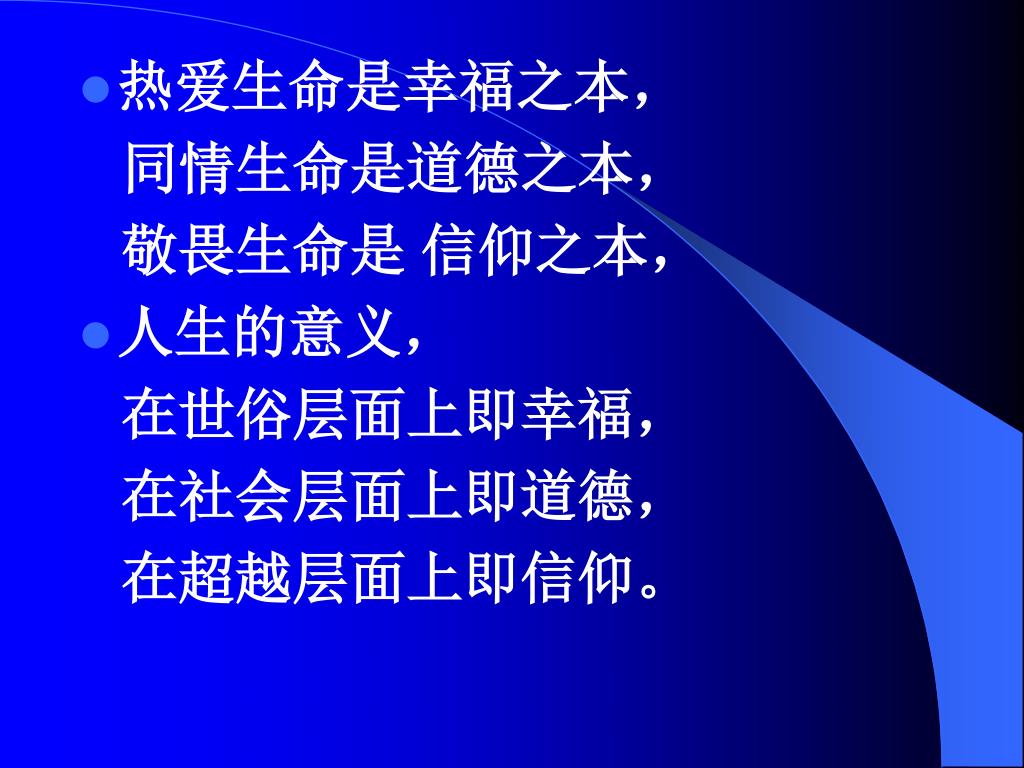 热爱生命是幸福之本，
同情生命是道德之本，
敬畏生命是 信仰之本，

人生的意义，
在世俗层面上即幸福，
在社会层面上即道德，
在超越层面上即信仰。